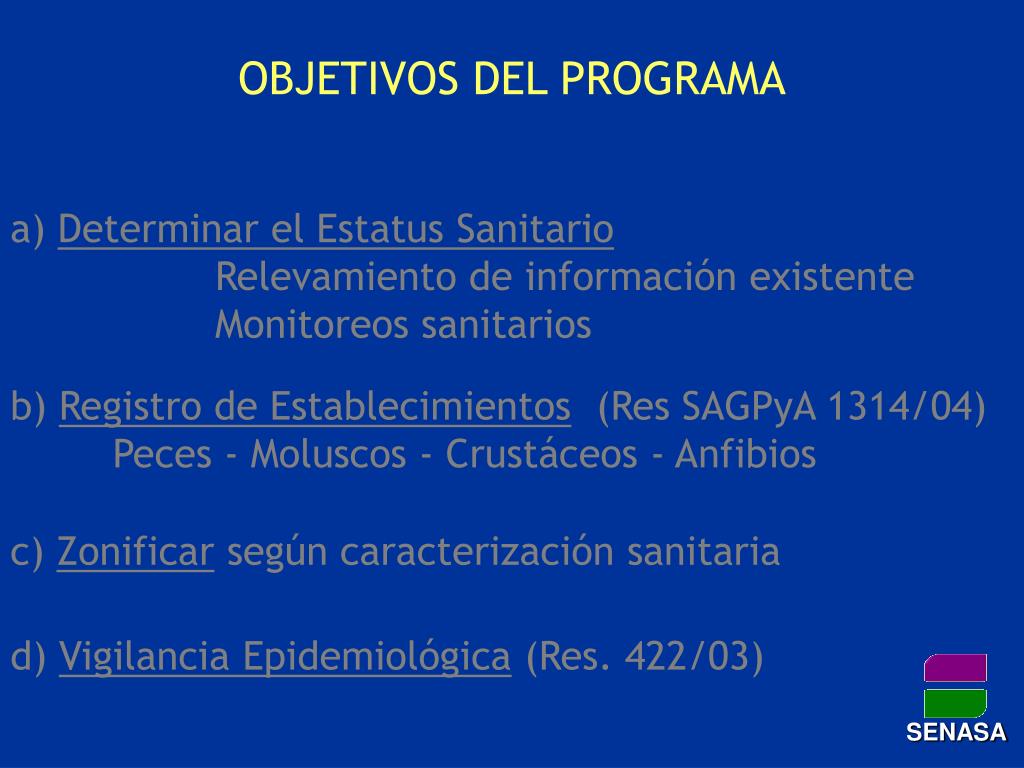 OBJETIVOS DEL PROGRAMA

a) Determinar el Estatus Sanitario
Relevamiento de información existente
Monitoreos sanitarios

b) Registro de Establecimientos (Res SAGPyA 1314/04)
Peces - Moluscos - Crustáceos - Anfibios

c) Zonificar según caracterización sanitaria

d) Vigilancia Epidemiológica (Res. 422/03)

SENASA